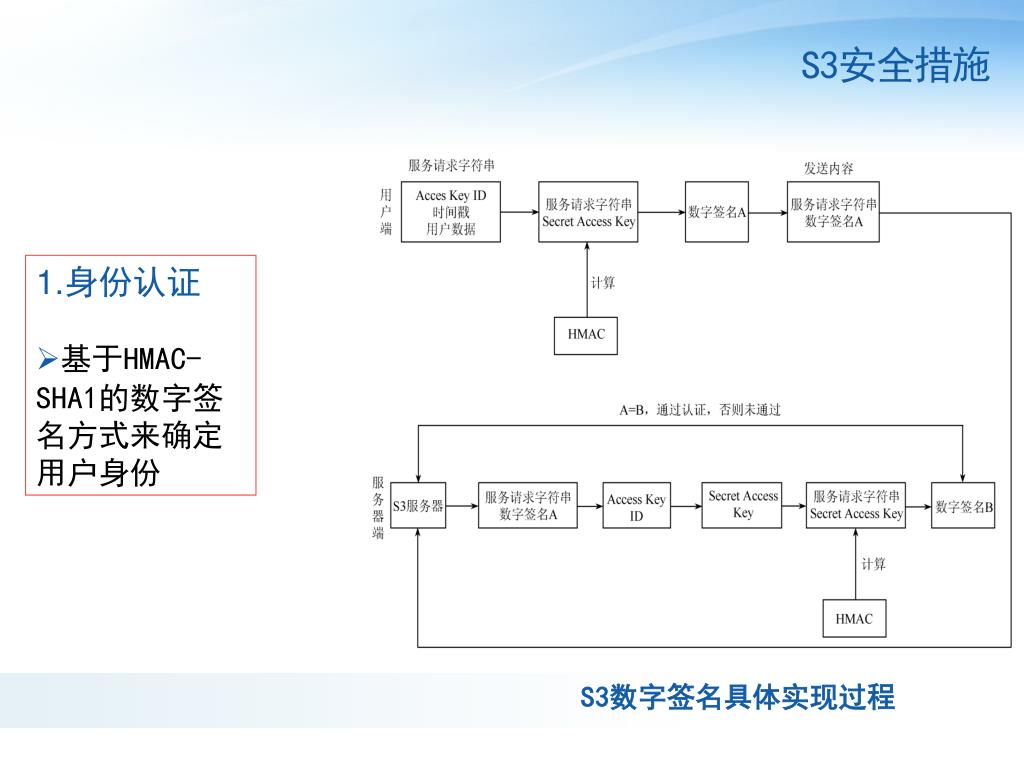 S3安全措施

1.身份认证

➢基于HMAC-SHA1的数字签名方式来确定用户身份

服务请求字符串

发送内容

用户端

Acces Key ID
时间戳
用户数据

服务请求字符串
Secret Access Key

数字签名A

服务请求字符串
数字签名A

计算

HMAC

A=B，通过认证，否则未通过

服务器端

S3服务器

服务请求字符串
数字签名A

Access Key ID

Secret Access Key

服务请求字符串
Secret Access Key

数字签名B

计算

HMAC

S3数字签名具体实现过程